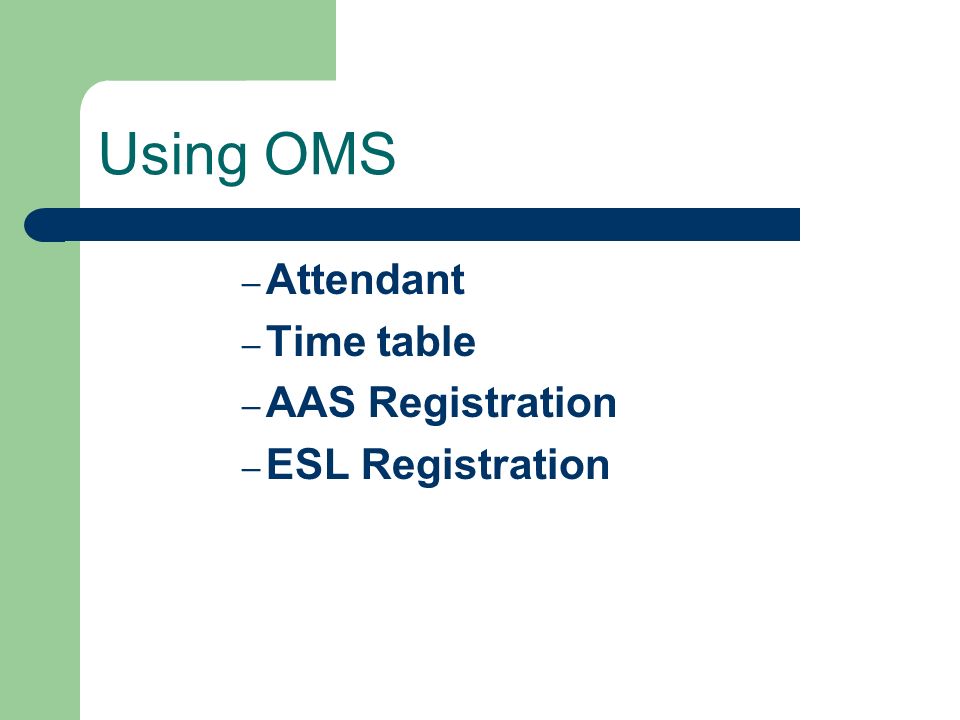 Using OMS

– Attendant
– Time table
– AAS Registration
– ESL Registration